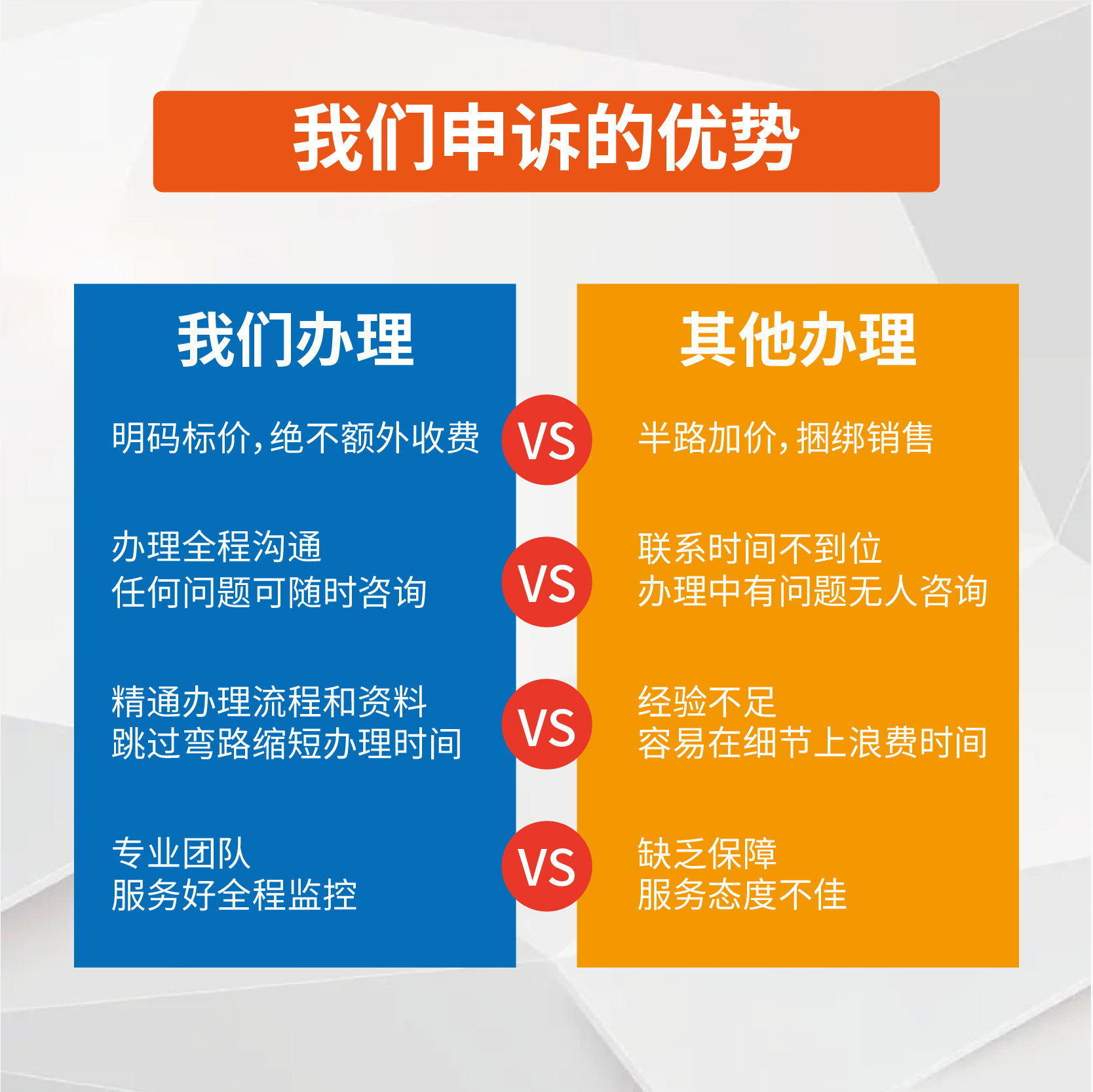 我们申诉的优势

我们办理

明码标价，绝不额外收费

办理全程沟通
任何问题可随时咨询

精通办理流程和资料
跳过弯路缩短办理时间

专业团队
服务好全程监控

VS

VS

VS

VS

其他办理

半路加价，捆绑销售

联系时间不到位
办理中有问题无人咨询

经验不足
容易在细节上浪费时间

缺乏保障
服务态度不佳